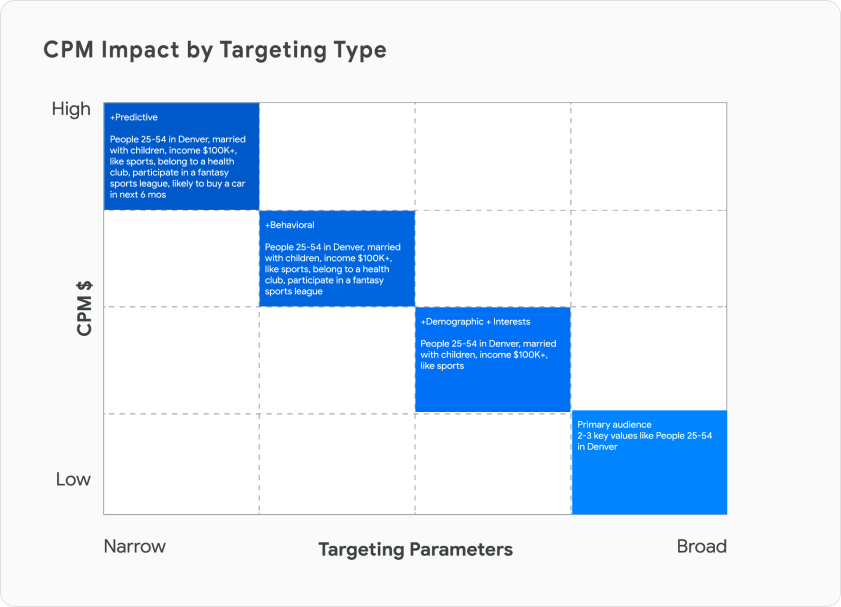 CPM Impact by Targeting Type

High

CPM $

Low

+Predictive

People 25-54 in Denver, married with children, income $100K+, like sports, belong to a health club, participate in a fantasy sports league, likely to buy a car in next 6 mos

+Behavioral

People 25-54 in Denver, married with children, income $100K+, like sports, belong to a health club, participate in a fantasy sports league

+Demographic + Interests

People 25-54 in Denver, married with children, income $100K+, like sports

Primary audience
2-3 key values like People 25-54 in Denver

Narrow

Targeting Parameters

Broad